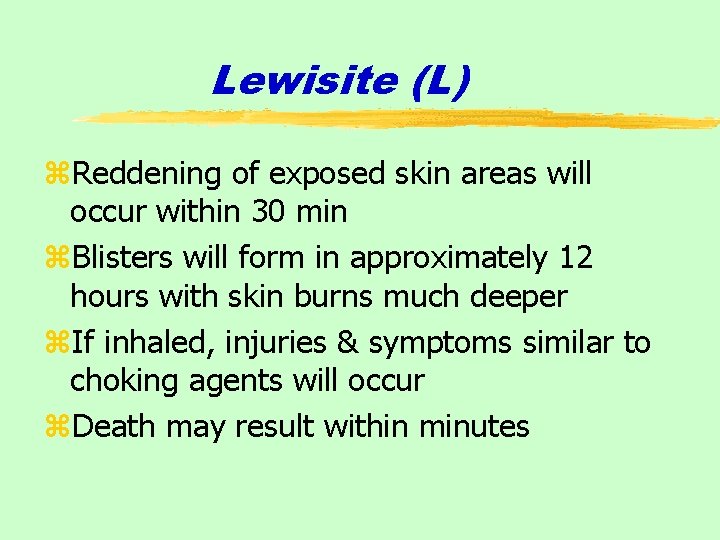 Lewisite (L)

⌘Reddening of exposed skin areas will occur within 30 min

⌘Blisters will form in approximately 12 hours with skin burns much deeper

⌘If inhaled, injuries & symptoms similar to choking agents will occur

⌘Death may result within minutes